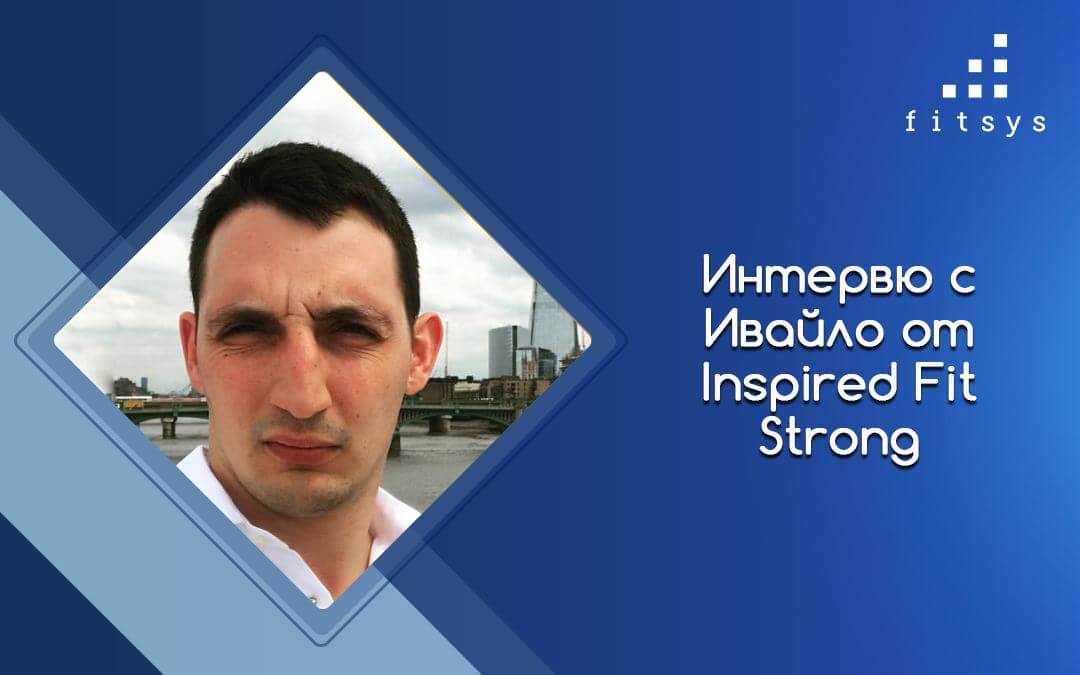 fitsys

Интервю с Ивайло от Inspired Fit Strong